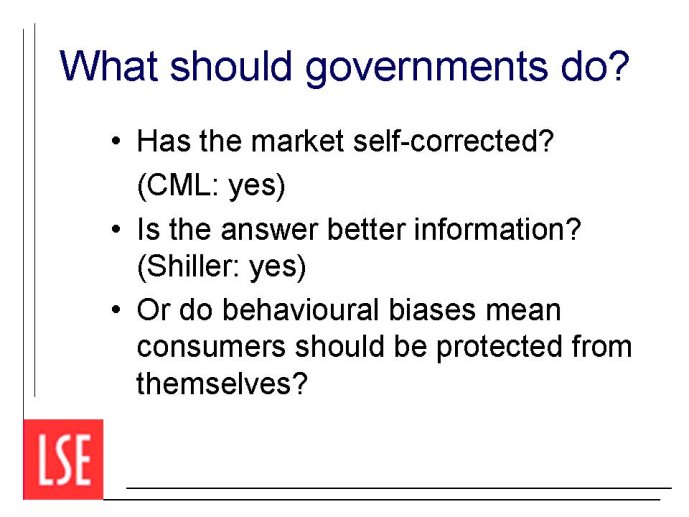 What should governments do?

• Has the market self-corrected? (CML: yes)

• Is the answer better information? (Shiller: yes)

• Or do behavioural biases mean consumers should be protected from themselves?

LSE